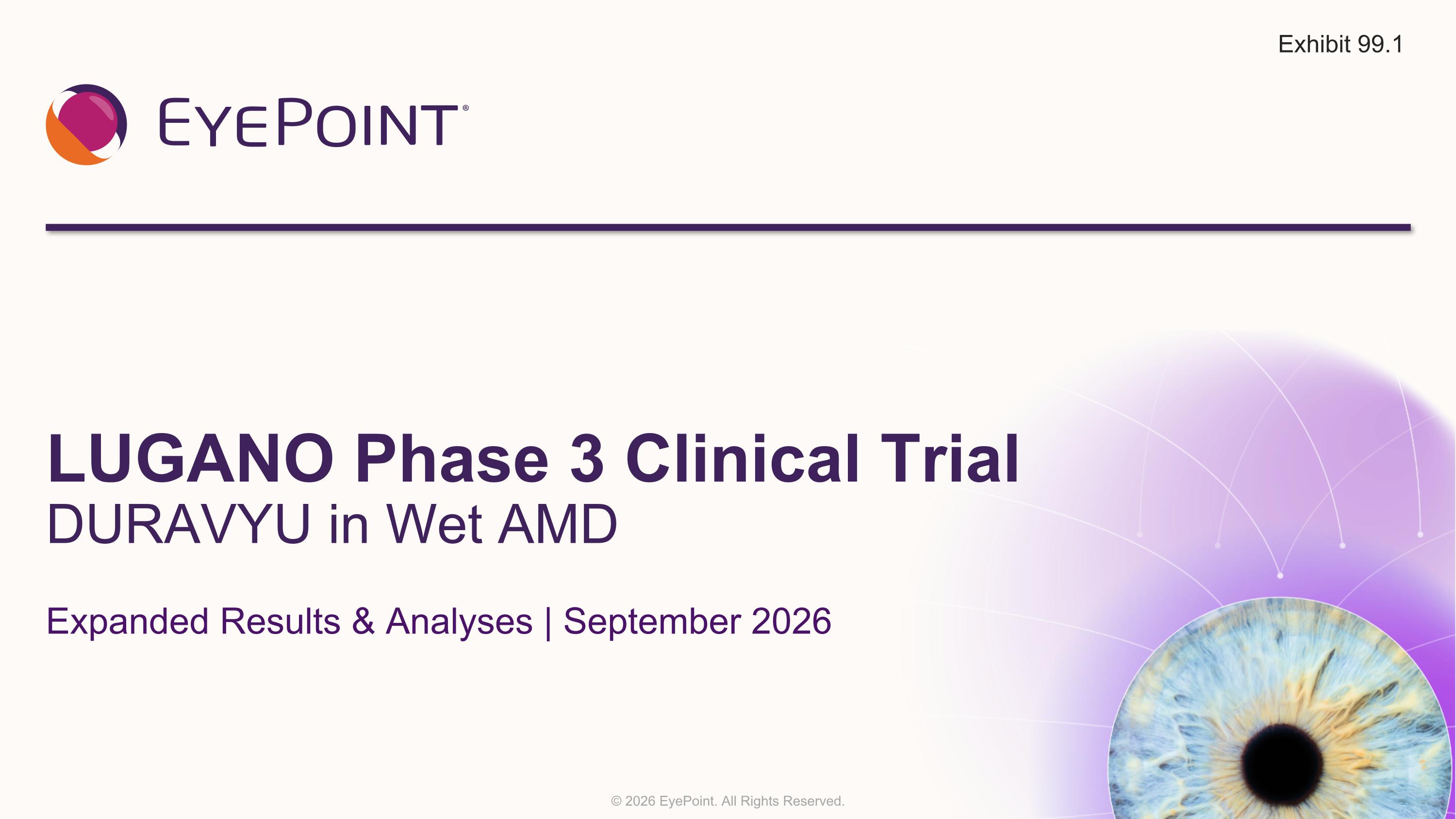 Exhibit 99.1

EYEPOINT®

LUGANO Phase 3 Clinical Trial
DURAVYU in Wet AMD

Expanded Results & Analyses | September 2026

© 2026 EyePoint. All Rights Reserved.